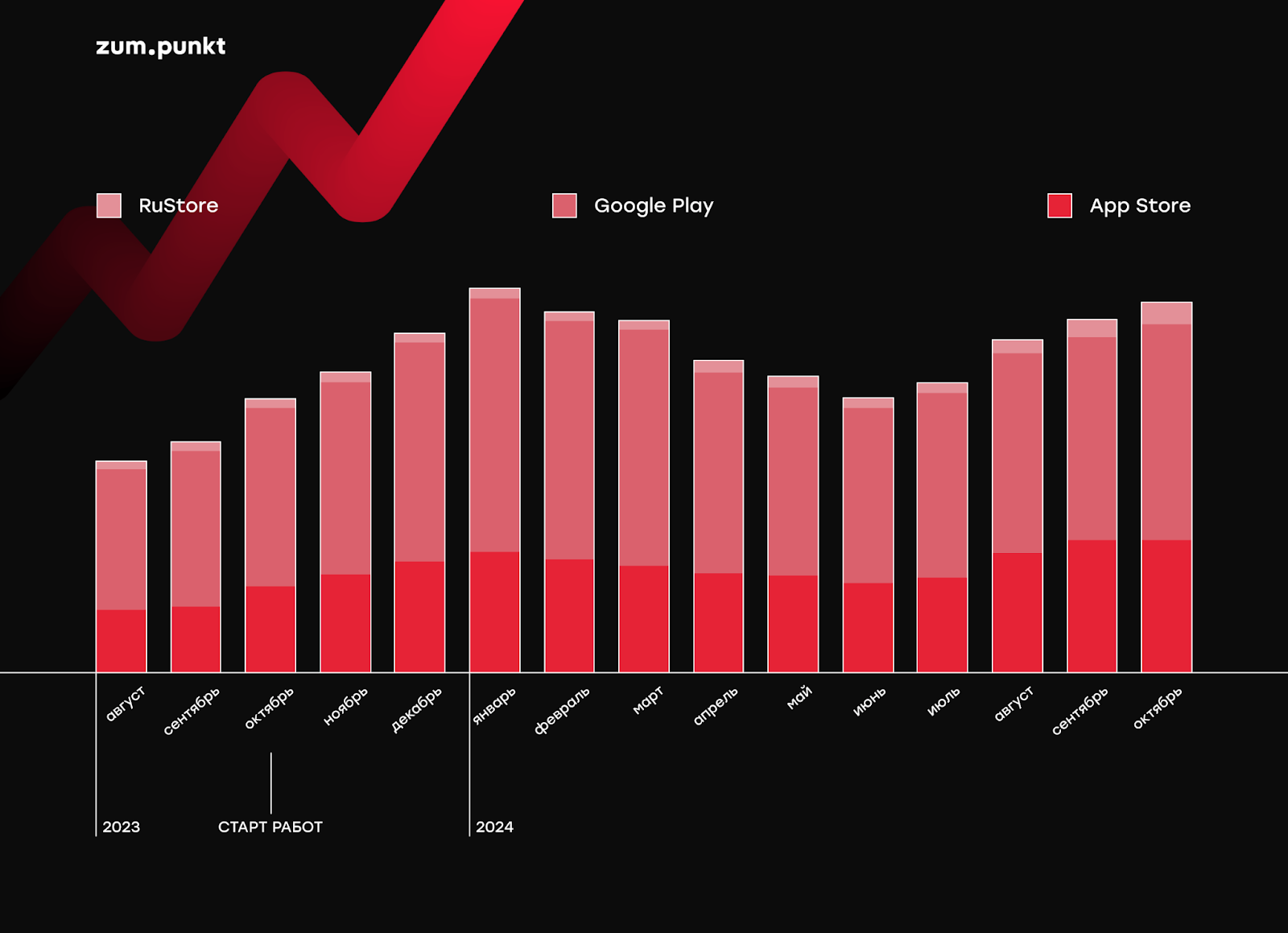 zum.punkt

RuStore

Google Play

App Store

август
сентябрь
октябрь
ноябрь
декабрь
январь
февраль
март
апрель
май
июнь
июль
август
сентябрь
октябрь

2023

СТАРТ РАБОТ

2024